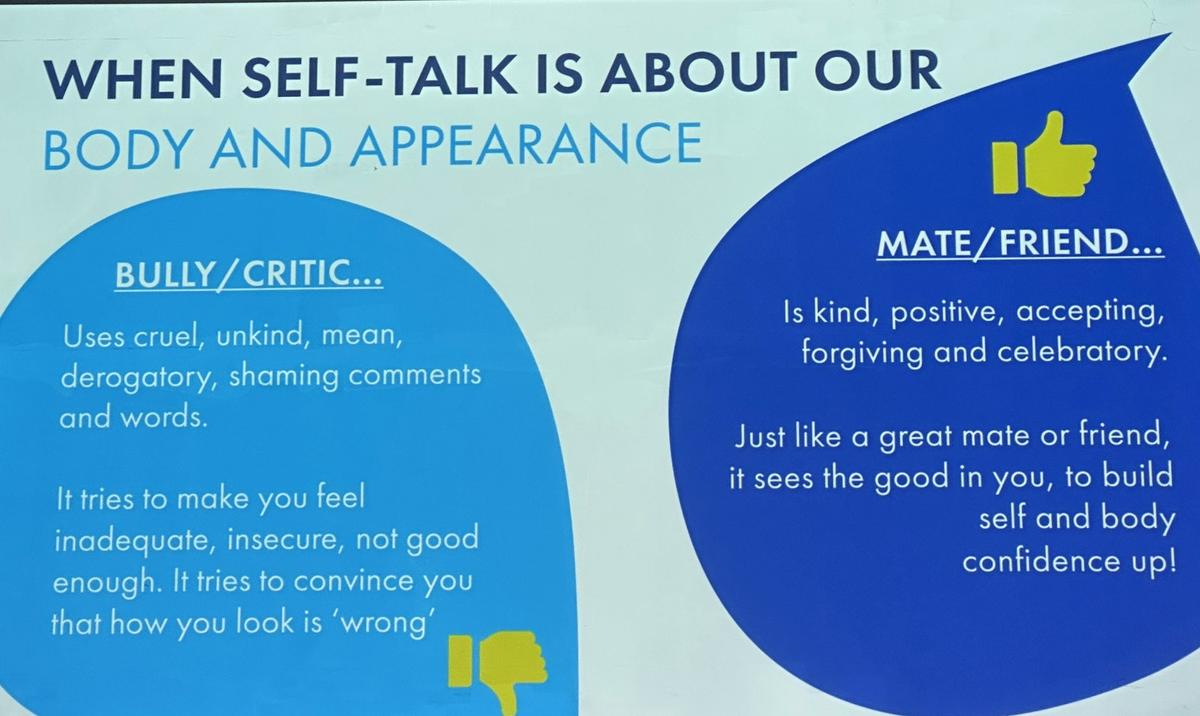 WHEN SELF-TALK IS ABOUT OUR
BODY AND APPEARANCE

BULLY/CRITIC...

Uses cruel, unkind, mean, derogatory, shaming comments and words.

It tries to make you feel inadequate, insecure, not good enough. It tries to convince you that how you look is 'wrong'

MATE/FRIEND...

Is kind, positive, accepting, forgiving and celebratory.

Just like a great mate or friend, it sees the good in you, to build self and body confidence up!